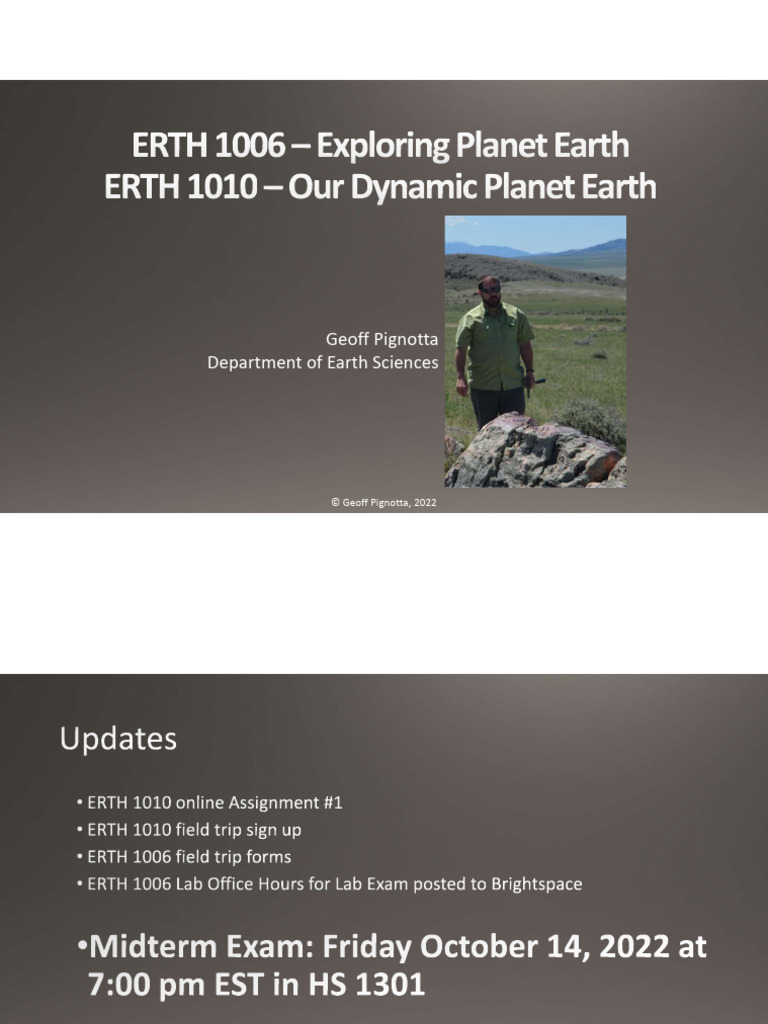 ERTH 1006 – Exploring Planet Earth
ERTH 1010 – Our Dynamic Planet Earth

Geoff Pignotta
Department of Earth Sciences

© Geoff Pignotta, 2022

Updates

• ERTH 1010 online Assignment #1
• ERTH 1010 field trip sign up
• ERTH 1006 field trip forms
• ERTH 1006 Lab Office Hours for Lab Exam posted to Brightspace

•Midterm Exam: Friday October 14, 2022 at 7:00 pm EST in HS 1301